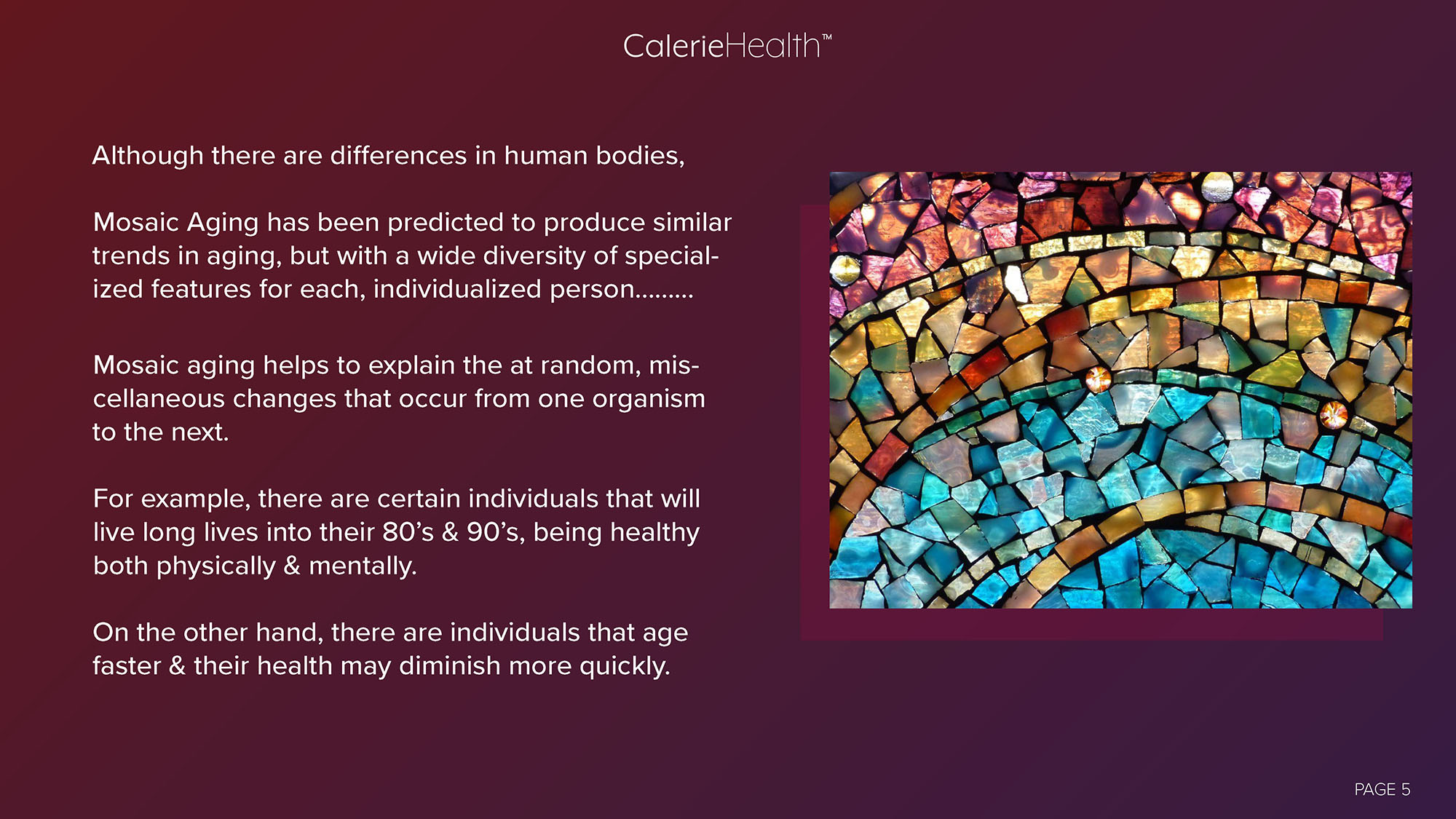 CalerieHealth™

Although there are differences in human bodies,

Mosaic Aging has been predicted to produce similar trends in aging, but with a wide diversity of specialized features for each, individualized person.........

Mosaic aging helps to explain the at random, miscellaneous changes that occur from one organism to the next.

For example, there are certain individuals that will live long lives into their 80's & 90's, being healthy both physically & mentally.

On the other hand, there are individuals that age faster & their health may diminish more quickly.

PAGE 5